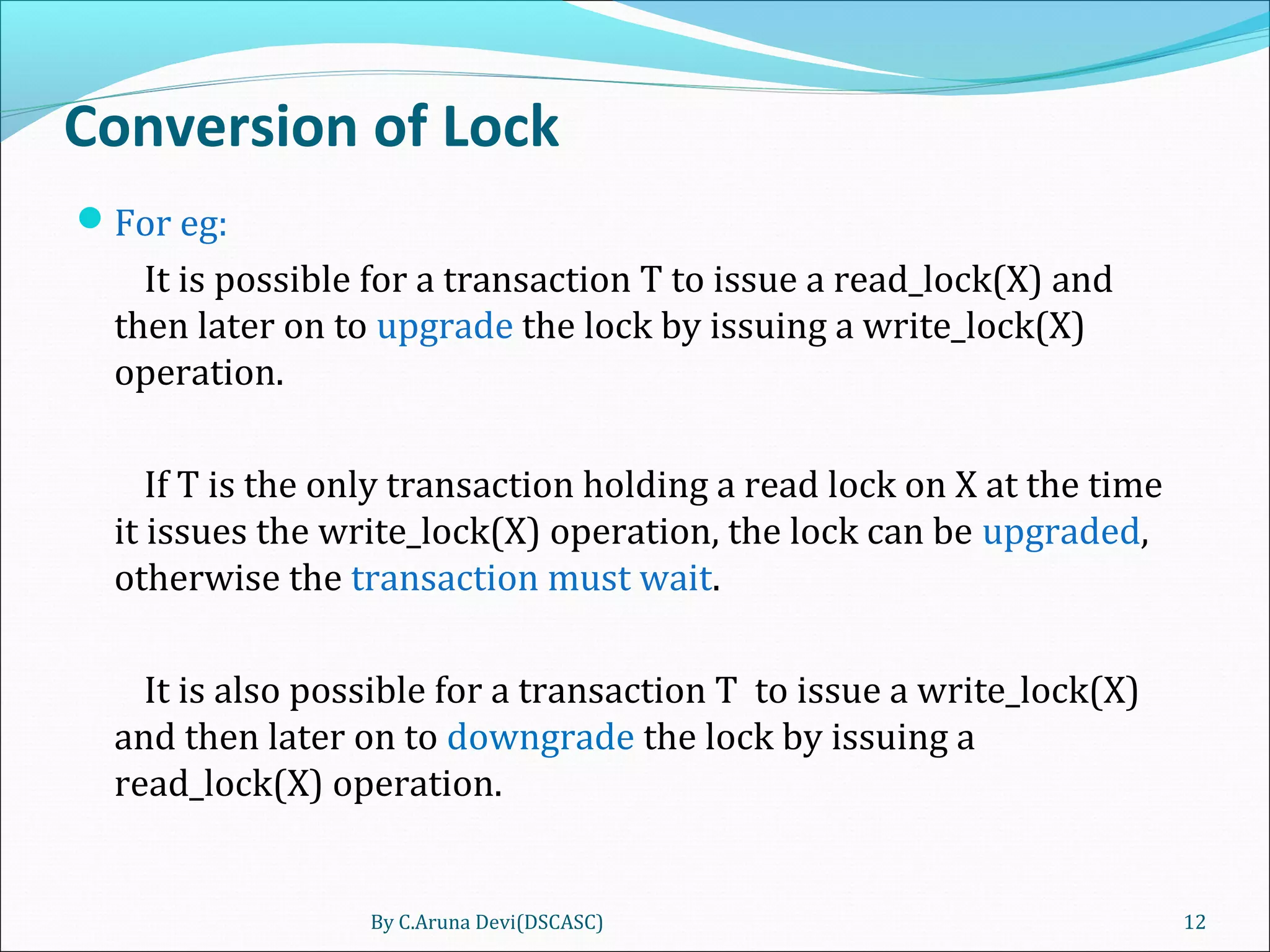 Conversion of Lock

For eg:

It is possible for a transaction T to issue a read_lock(X) and then later on to upgrade the lock by issuing a write_lock(X) operation.

If T is the only transaction holding a read lock on X at the time it issues the write_lock(X) operation, the lock can be upgraded, otherwise the transaction must wait.

It is also possible for a transaction T to issue a write_lock(X) and then later on to downgrade the lock by issuing a read_lock(X) operation.

By C.Aruna Devi(DSCASC)

12